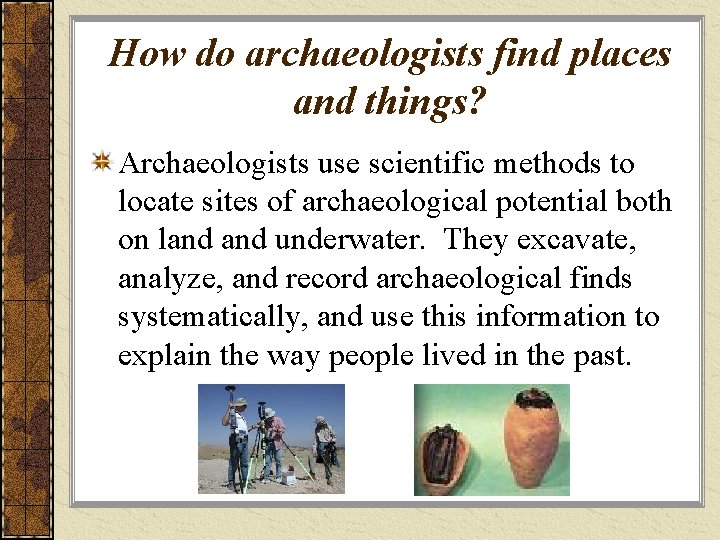 How do archaeologists find places and things?

Archaeologists use scientific methods to locate sites of archaeological potential both on land and underwater. They excavate, analyze, and record archaeological finds systematically, and use this information to explain the way people lived in the past.